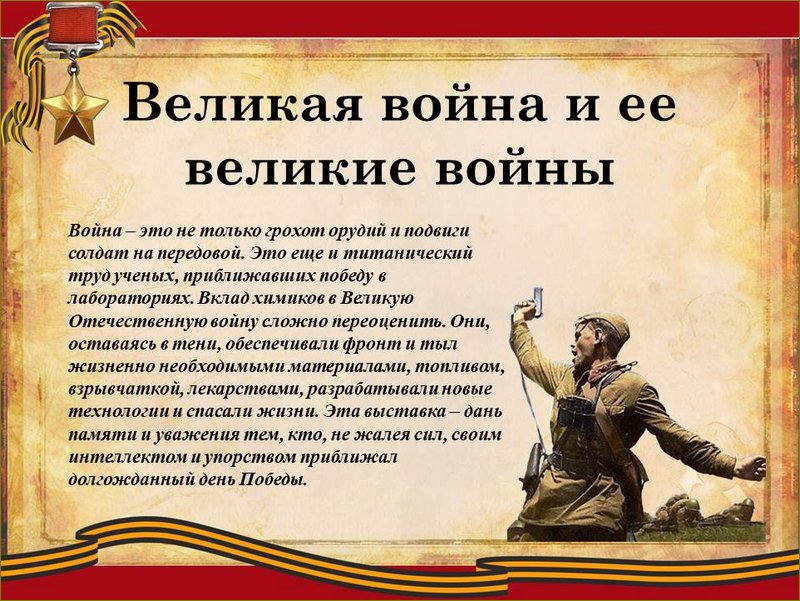 Великая война и ее великие войны

Война – это не только грохот орудий и подвиги солдат на передовой. Это еще и титанический труд ученых, приближавших победу в лабораториях. Вклад химиков в Великую Отечественную войну сложно переоценить. Они, оставаясь в тени, обеспечивали фронт и тыл жизненно необходимыми материалами, топливом, взрывчаткой, лекарствами, разрабатывали новые технологии и спасали жизни. Эта выставка – дань памяти и уважения тем, кто, не жалея сил, своим интеллектом и упорством приближал долгожданный день Победы.